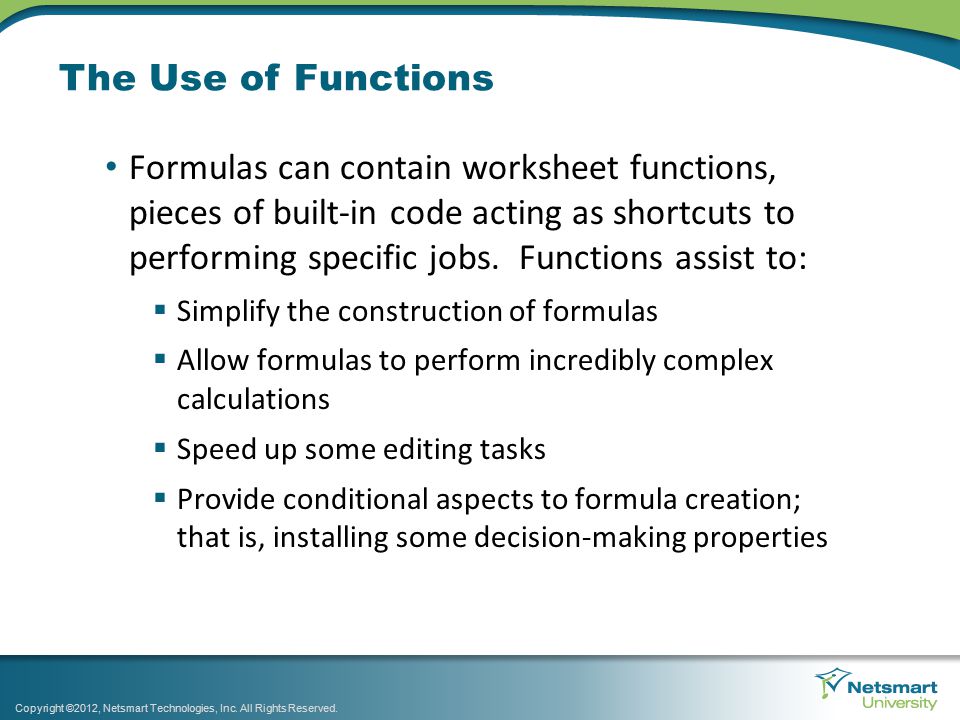 The Use of Functions

• Formulas can contain worksheet functions, pieces of built-in code acting as shortcuts to performing specific jobs. Functions assist to:

▪ Simplify the construction of formulas

▪ Allow formulas to perform incredibly complex calculations

▪ Speed up some editing tasks

▪ Provide conditional aspects to formula creation; that is, installing some decision-making properties

Copyright ©2012, Netsmart Technologies, Inc. All Rights Reserved.

Netsmart University